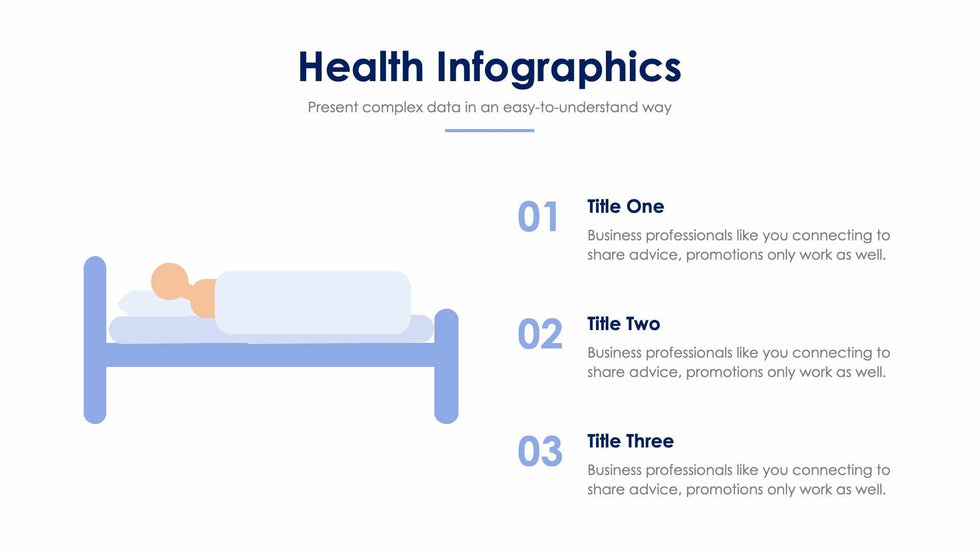 Health Infographics

Present complex data in an easy-to-understand way

01

Title One

Business professionals like you connecting to share advice, promotions only work as well.

02

Title Two

Business professionals like you connecting to share advice, promotions only work as well.

03

Title Three

Business professionals like you connecting to share advice, promotions only work as well.